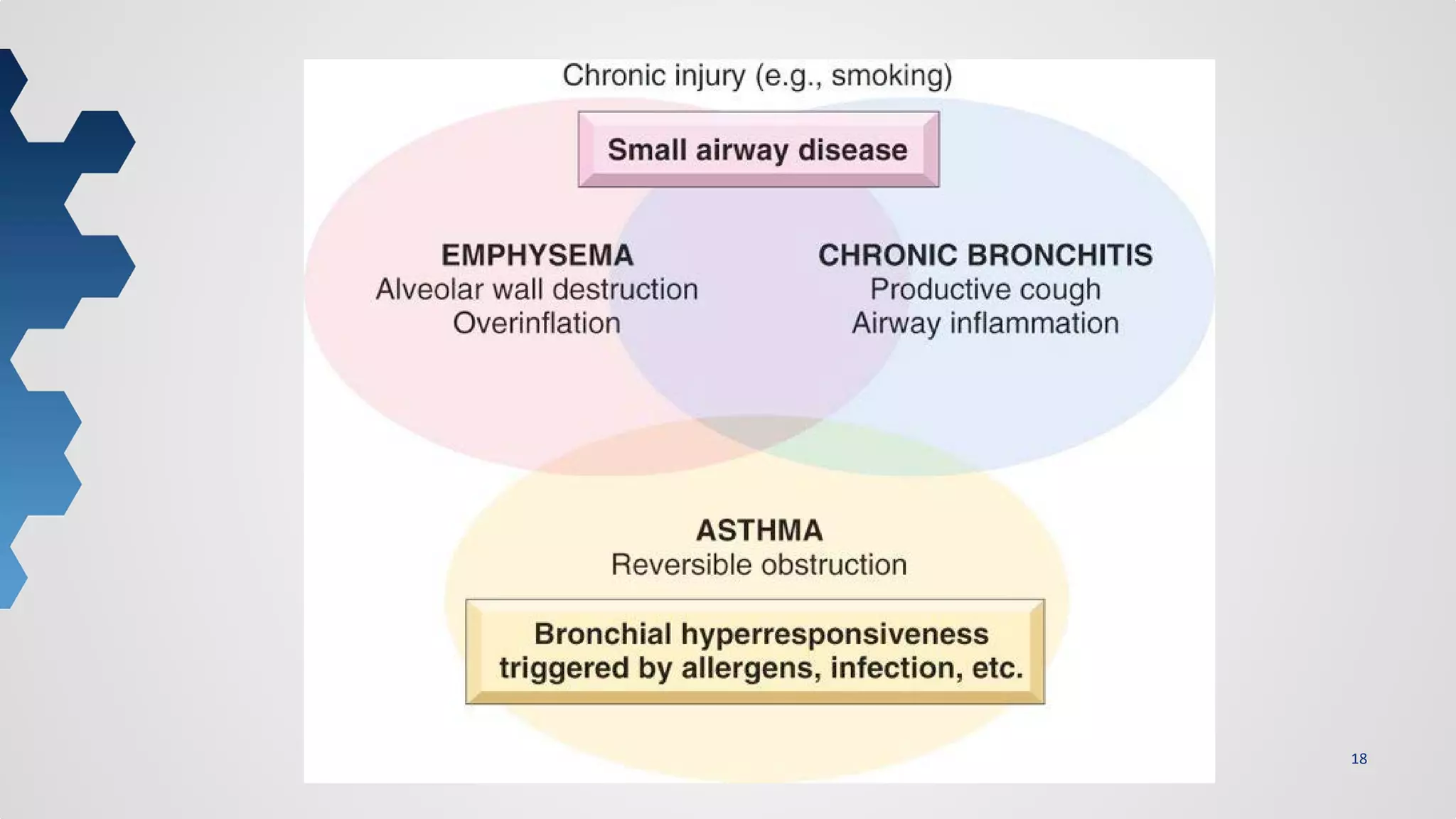 Chronic injury (e.g., smoking)

Small airway disease

EMPHYSEMA
Alveolar wall destruction
Overinflation

CHRONIC BRONCHITIS
Productive cough
Airway inflammation

ASTHMA
Reversible obstruction

Bronchial hyperresponsiveness triggered by allergens, infection, etc.

18